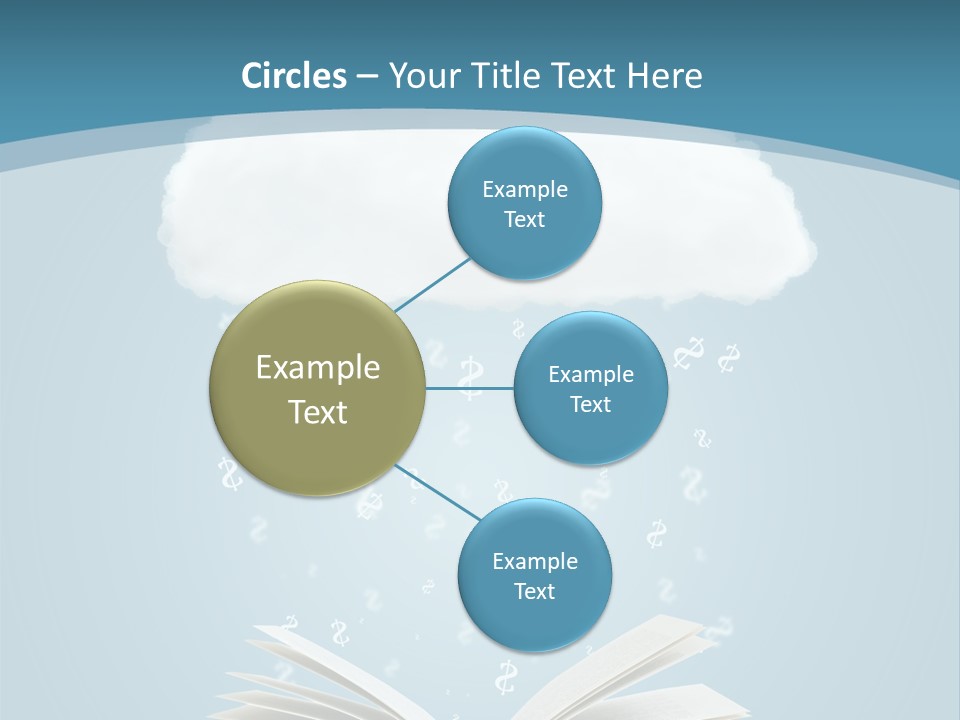 Circles – Your Title Text Here

Example Text

Example Text

Example Text

Example Text